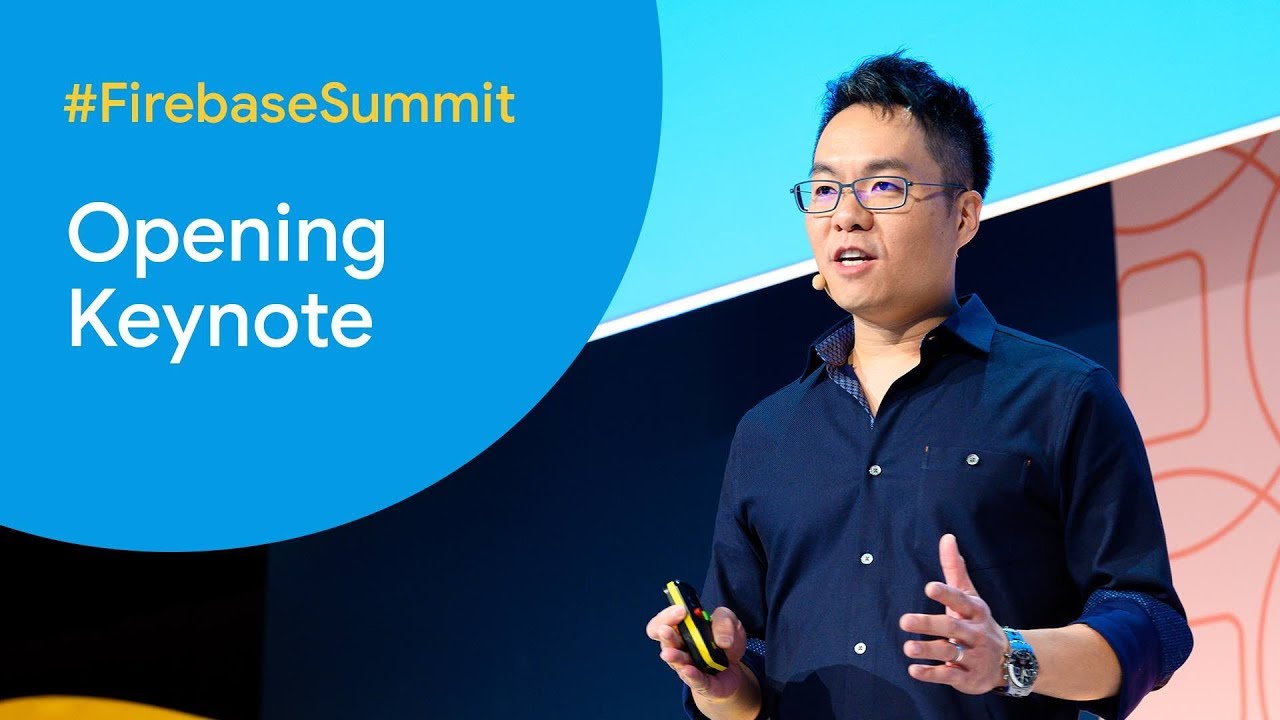 #FirebaseSummit

Opening Keynote